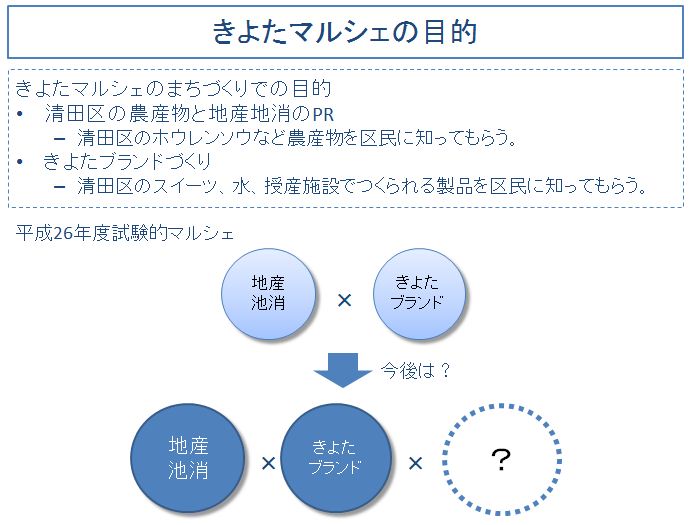 きよたマルシェの目的

きよたマルシェのまちづくりでの目的
• 清田区の農産物と地産地消のPR
– 清田区のホウレンソウなど農産物を区民に知ってもらう。
• きよたブランドづくり
– 清田区のスイーツ、水、授産施設でつくられる製品を区民に知ってもらう。

平成26年度試験的マルシェ

地産池消 × きよたブランド

今後は？

地産池消 × きよたブランド × ？